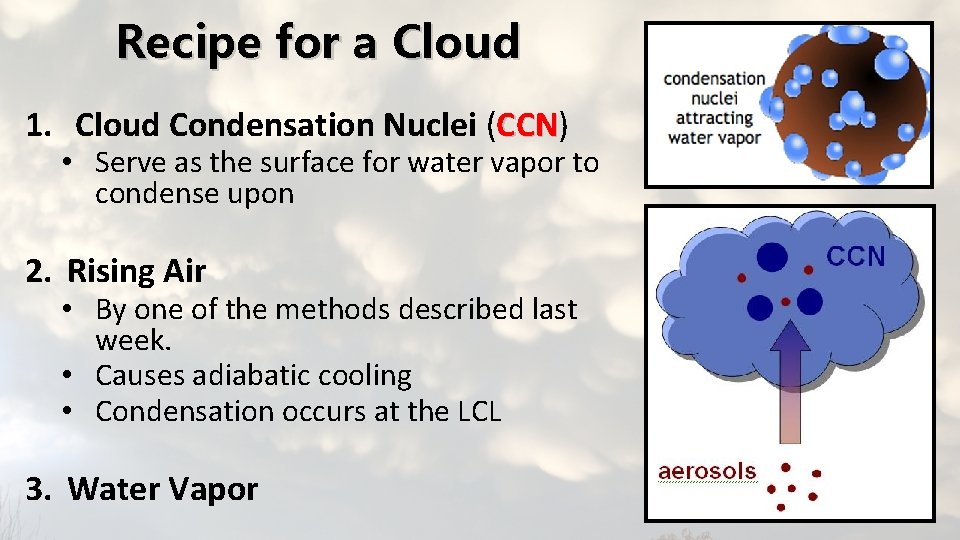 Recipe for a Cloud

1. Cloud Condensation Nuclei (CCN)
• Serve as the surface for water vapor to condense upon

2. Rising Air
• By one of the methods described last week.
• Causes adiabatic cooling
• Condensation occurs at the LCL

3. Water Vapor

condensation nuclei attracting water vapor

CCN

aerosols